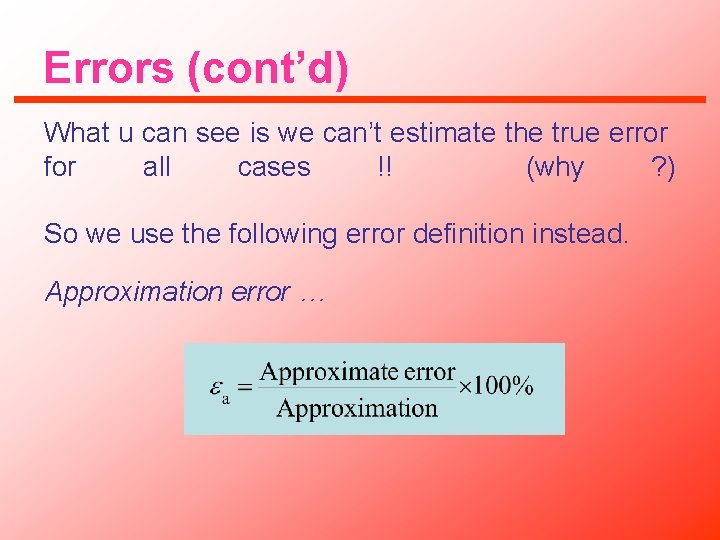 Errors (cont’d)

What u can see is we can’t estimate the true error for all cases !! (why ?)

So we use the following error definition instead.

Approximation error …

$\varepsilon_a = \frac{\text{Approximate error}}{\text{Approximation}} \times 100\%$